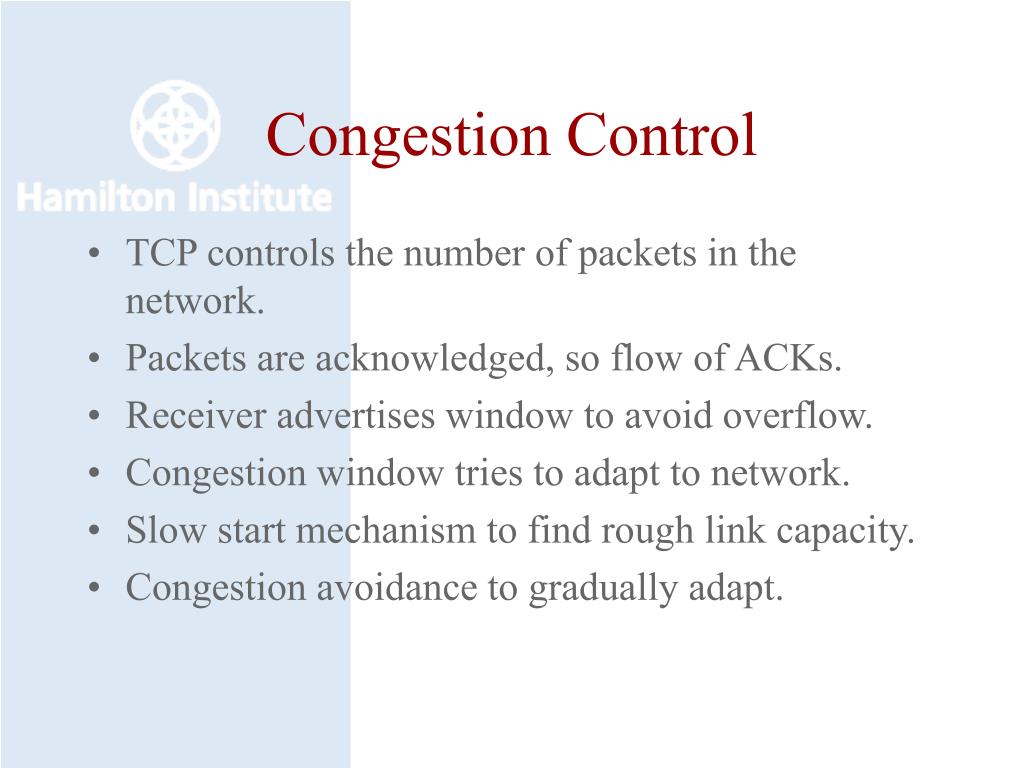 Hamilton Institute

Congestion Control

• TCP controls the number of packets in the network.
• Packets are acknowledged, so flow of ACKs.
• Receiver advertises window to avoid overflow.
• Congestion window tries to adapt to network.
• Slow start mechanism to find rough link capacity.
• Congestion avoidance to gradually adapt.